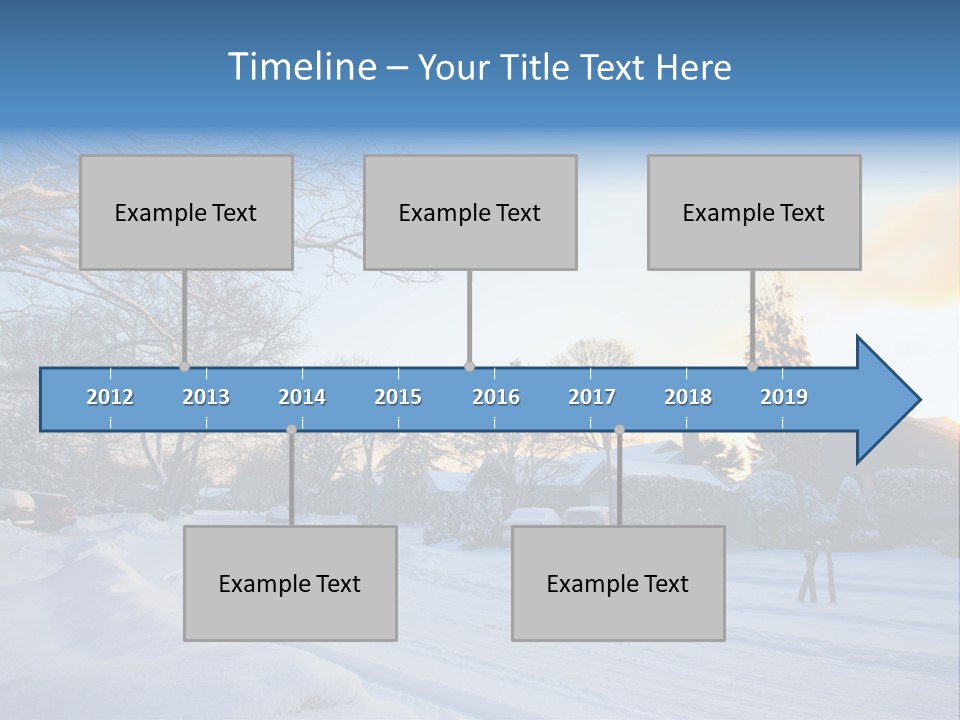 Timeline – Your Title Text Here

Example Text

Example Text

Example Text

2012 2013 2014 2015 2016 2017 2018 2019

Example Text

Example Text